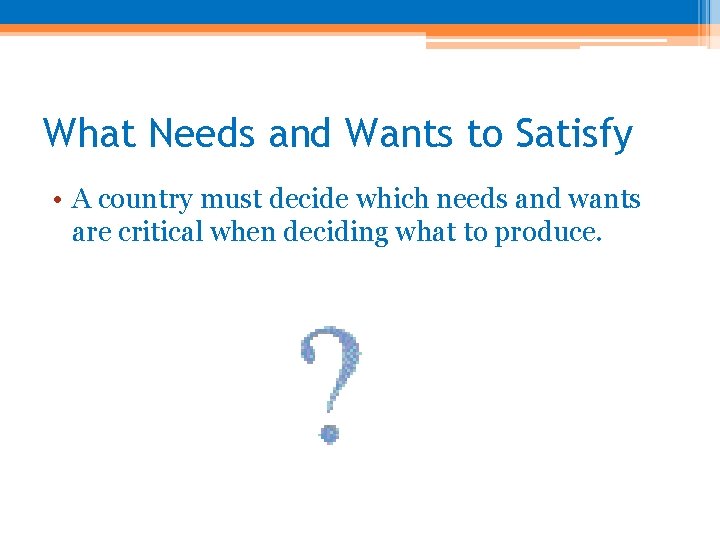 What Needs and Wants to Satisfy

• A country must decide which needs and wants are critical when deciding what to produce.

?